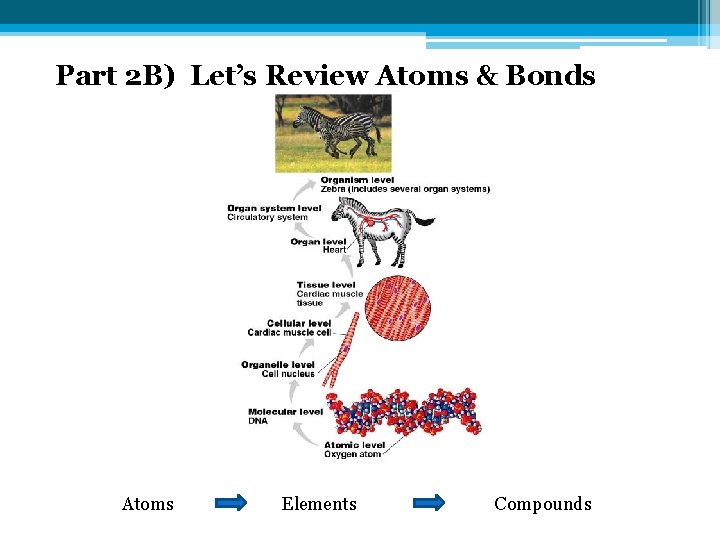 Part 2B) Let's Review Atoms & Bonds

Organism level
Zebra (includes several organ systems)

Organ system level
Circulatory system

Organ level
Heart

Tissue level
Cardiac muscle tissue

Cellular level
Cardiac muscle cell

Organelle level
Cell nucleus

Molecular level
DNA

Atomic level
Oxygen atom

Atoms Elements Compounds